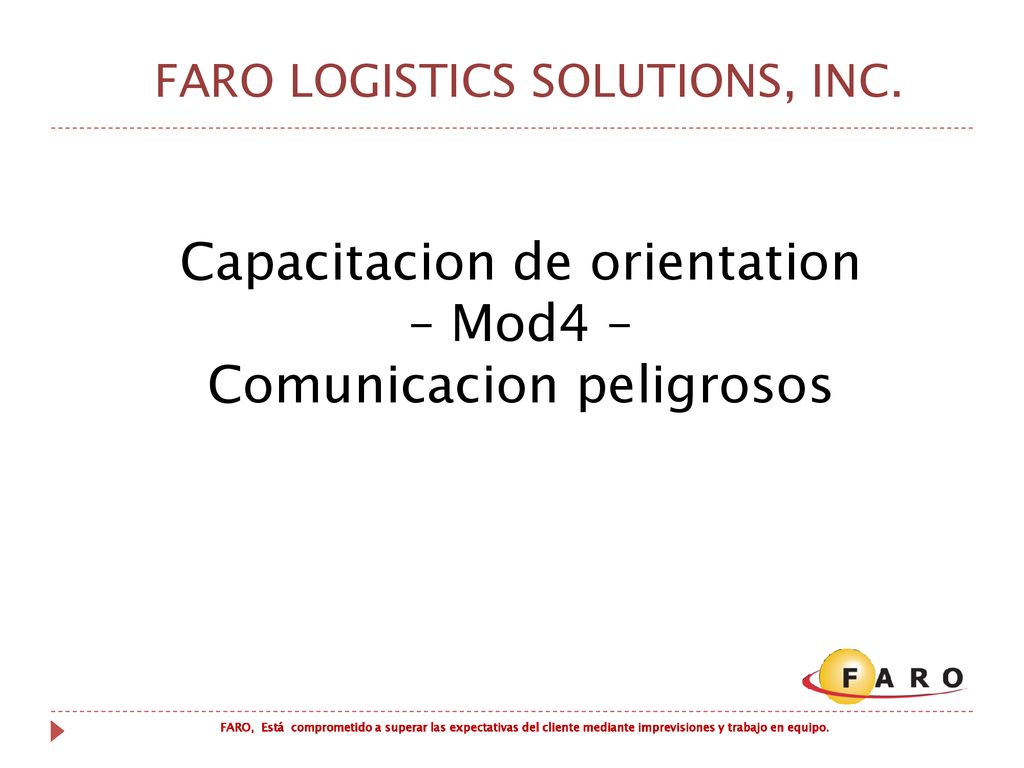 FARO LOGISTICS SOLUTIONS, INC.

Capacitacion de orientation
– Mod4 –
Comunicacion peligrosos

FARO

FARO, Está comprometido a superar las expectativas del cliente mediante imprevisiones y trabajo en equipo.